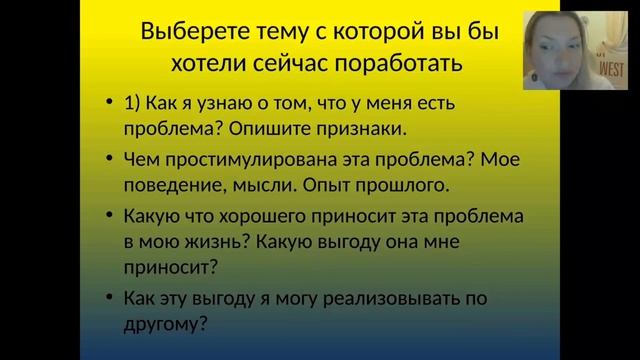 Выберете тему с которой вы бы хотели сейчас поработать

• 1) Как я узнаю о том, что у меня есть проблема? Опишите признаки.

• Чем простимулирована эта проблема? Мое поведение, мысли. Опыт прошлого.

• Какую что хорошего приносит эта проблема в мою жизнь? Какую выгоду она мне приносит?

• Как эту выгоду я могу реализовывать по другому?

WEST